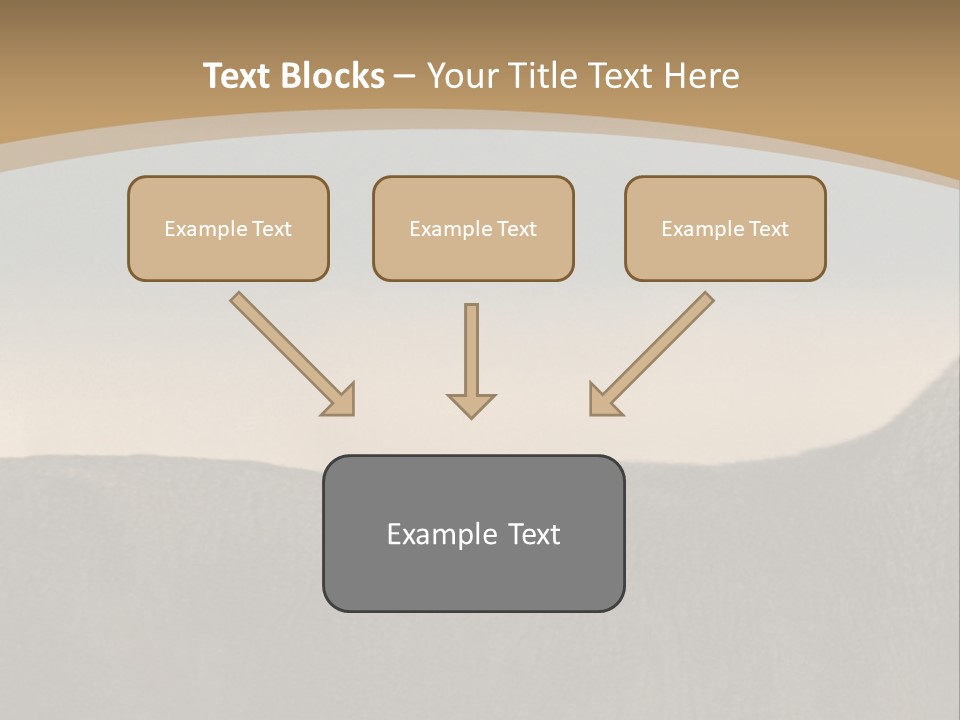 Text Blocks – Your Title Text Here

Example Text

Example Text

Example Text

Example Text